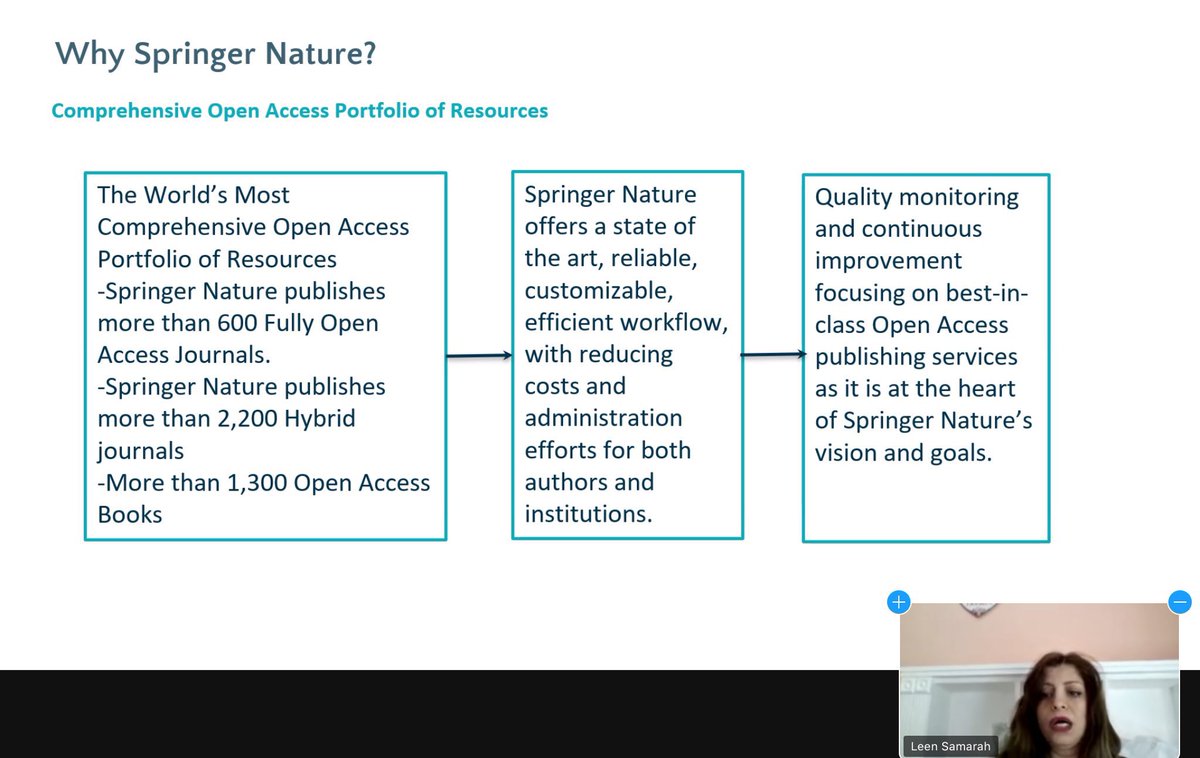 Why Springer Nature?

Comprehensive Open Access Portfolio of Resources

The World's Most Comprehensive Open Access Portfolio of Resources
-Springer Nature publishes more than 600 Fully Open Access Journals.
-Springer Nature publishes more than 2,200 Hybrid journals
-More than 1,300 Open Access Books

Springer Nature offers a state of the art, reliable, customizable, efficient workflow, with reducing costs and administration efforts for both authors and institutions.

Quality monitoring and continuous improvement focusing on best-in-class Open Access publishing services as it is at the heart of Springer Nature's vision and goals.

Leen Samarah